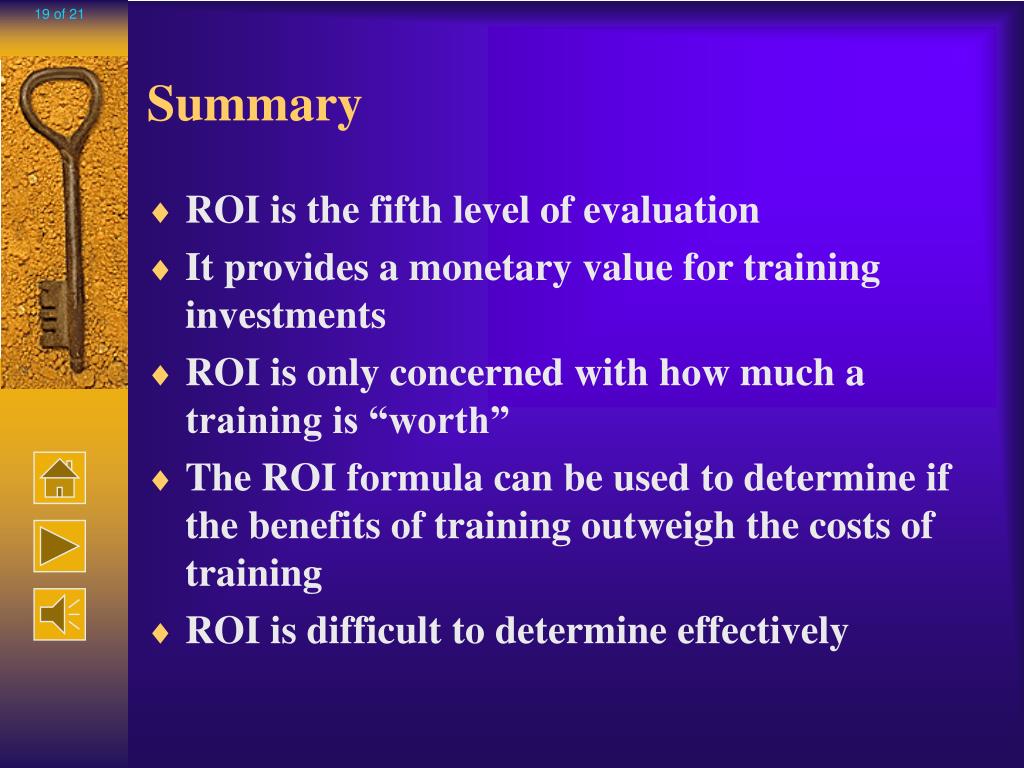 19 of 21

Summary

♦ ROI is the fifth level of evaluation
♦ It provides a monetary value for training investments
♦ ROI is only concerned with how much a training is “worth”
♦ The ROI formula can be used to determine if the benefits of training outweigh the costs of training
♦ ROI is difficult to determine effectively